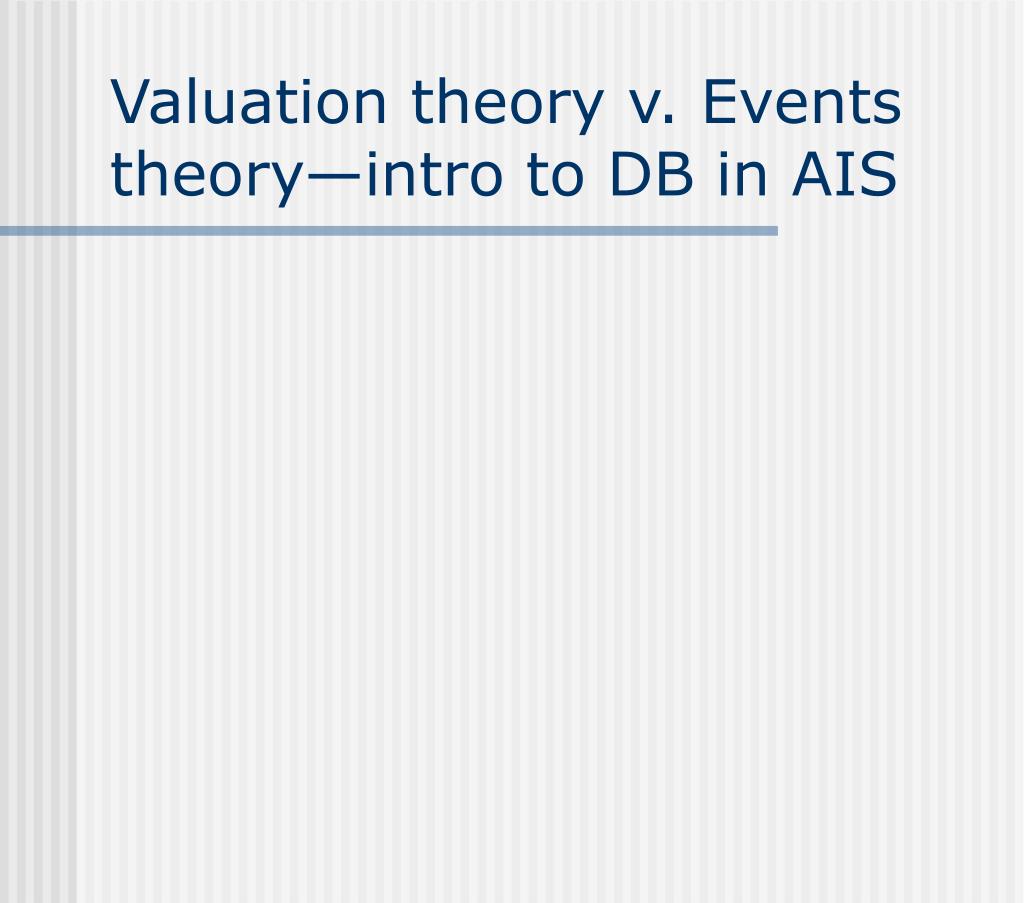 Valuation theory v. Events theory—intro to DB in AIS